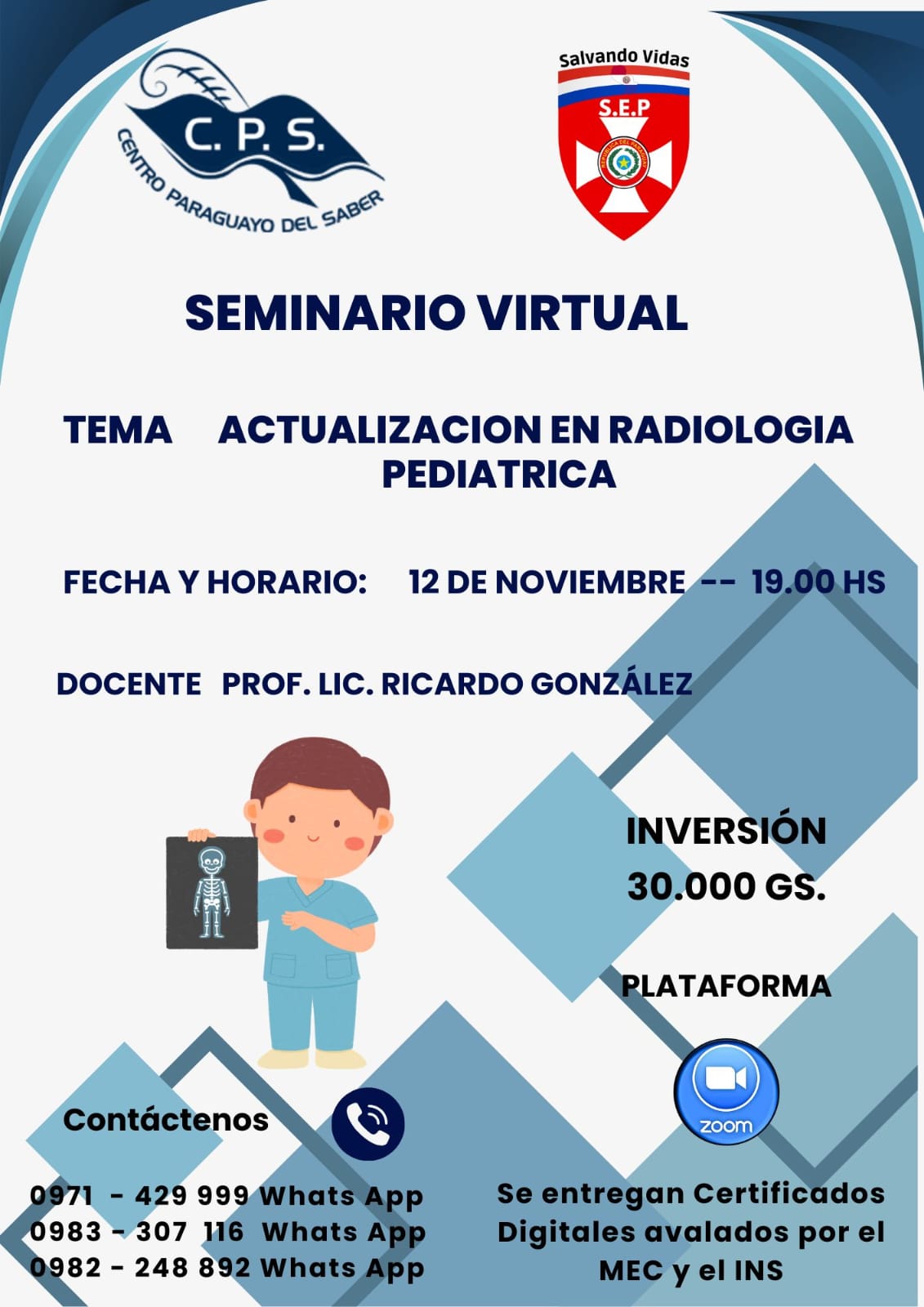 C. P. S.
CENTRO PARAGUAYO DEL SABER

Salvando Vidas
S.E.P
REPUBLICA DEL PARAGUAY

SEMINARIO VIRTUAL

TEMA ACTUALIZACION EN RADIOLOGIA PEDIATRICA

FECHA Y HORARIO: 12 DE NOVIEMBRE -- 19.00 HS

DOCENTE PROF. LIC. RICARDO GONZÁLEZ

INVERSIÓN
30.000 GS.

PLATAFORMA

zoom

Contáctenos

0971 - 429 999 Whats App
0983 - 307 116 Whats App
0982 - 248 892 Whats App

Se entregan Certificados Digitales avalados por el MEC y el INS